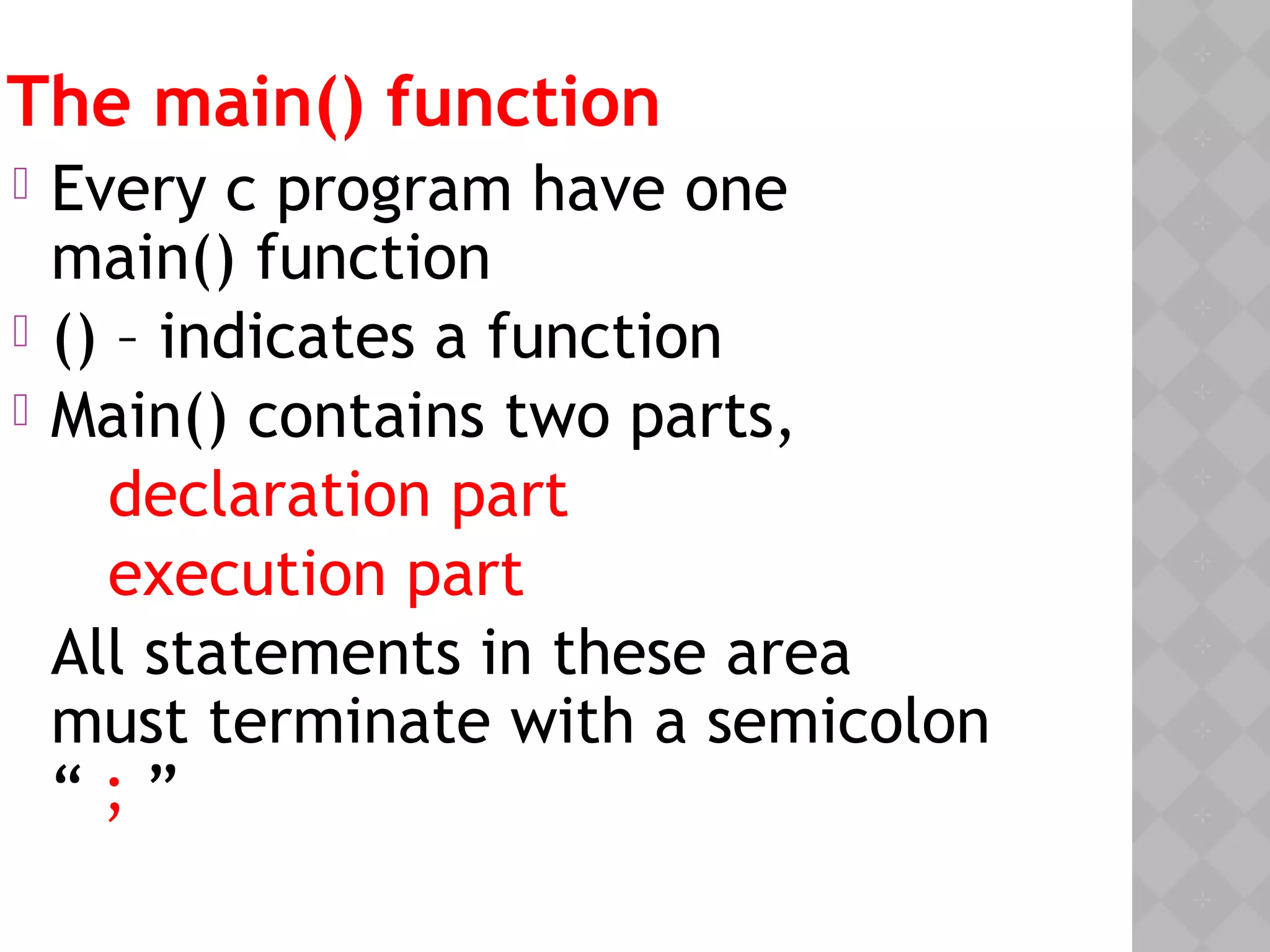 The main() function

Every c program have one main() function

() – indicates a function

Main() contains two parts,

declaration part

execution part

All statements in these area must terminate with a semicolon “ ; ”